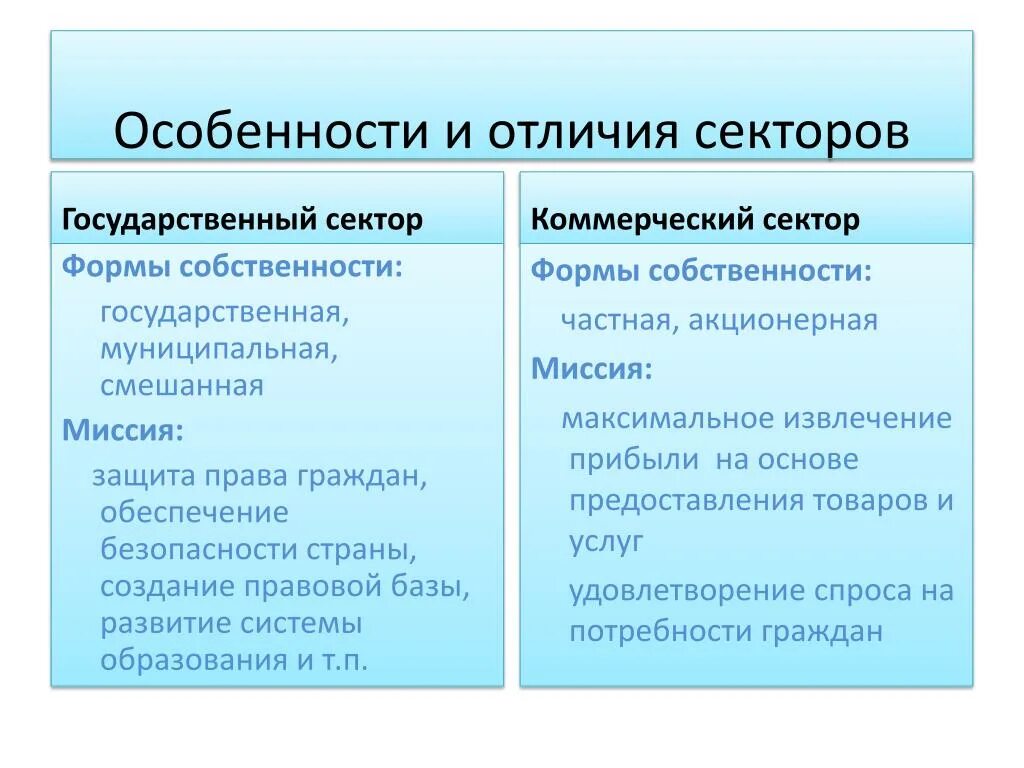 Особенности и отличия секторов

Государственный сектор

Формы собственности:

государственная, муниципальная, смешанная

Миссия:

защита права граждан, обеспечение безопасности страны, создание правовой базы, развитие системы образования и т.п.

Коммерческий сектор

Формы собственности:

частная, акционерная

Миссия:

максимальное извлечение прибыли на основе предоставления товаров и услуг

удовлетворение спроса на потребности граждан